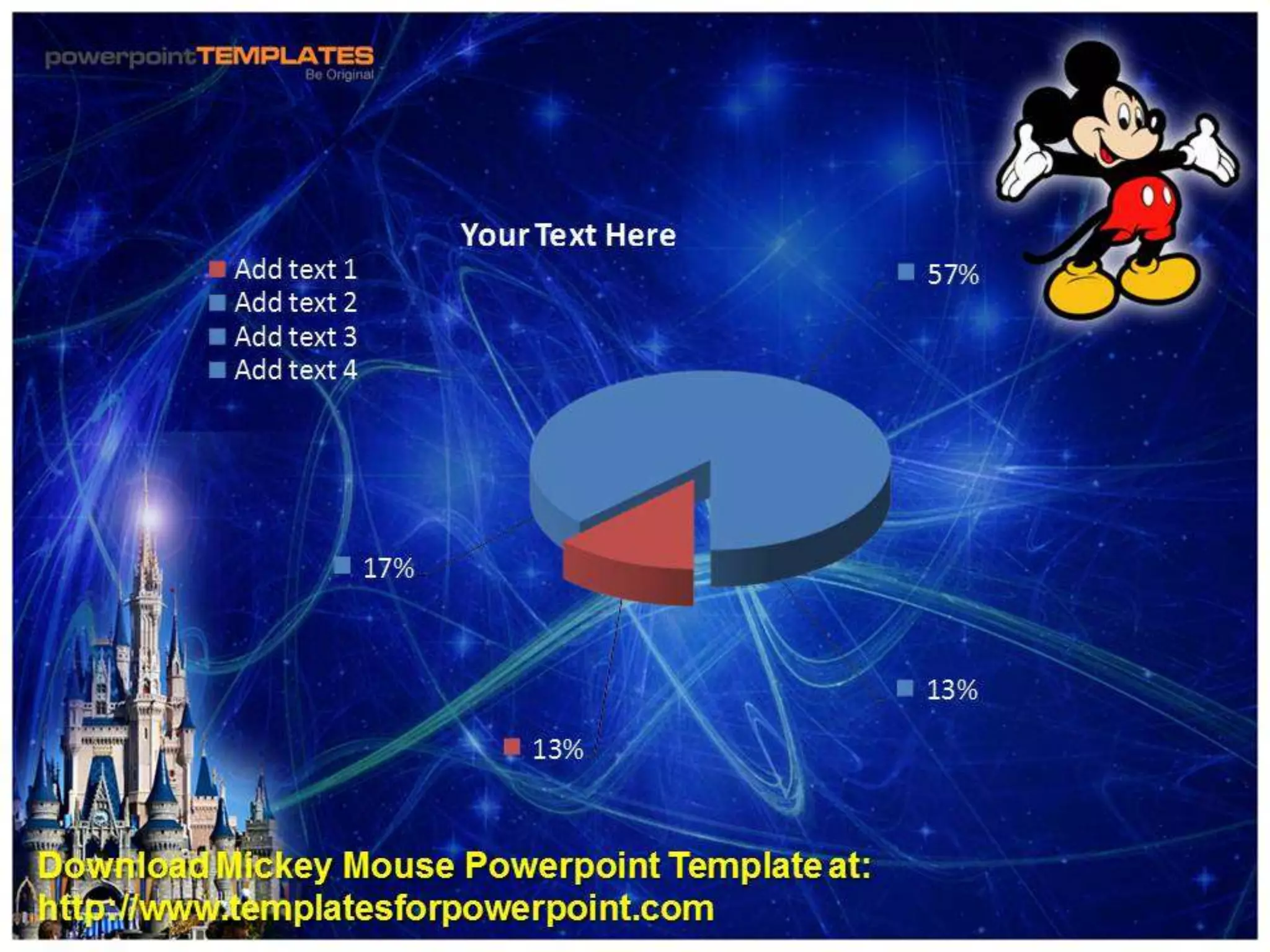 powerpointTEMPLATES
Be Original

Your Text Here

Add text 1
Add text 2
Add text 3
Add text 4

57%

17%

13%

13%

Download Mickey Mouse Powerpoint Template at:
http://www.templatesforpowerpoint.com